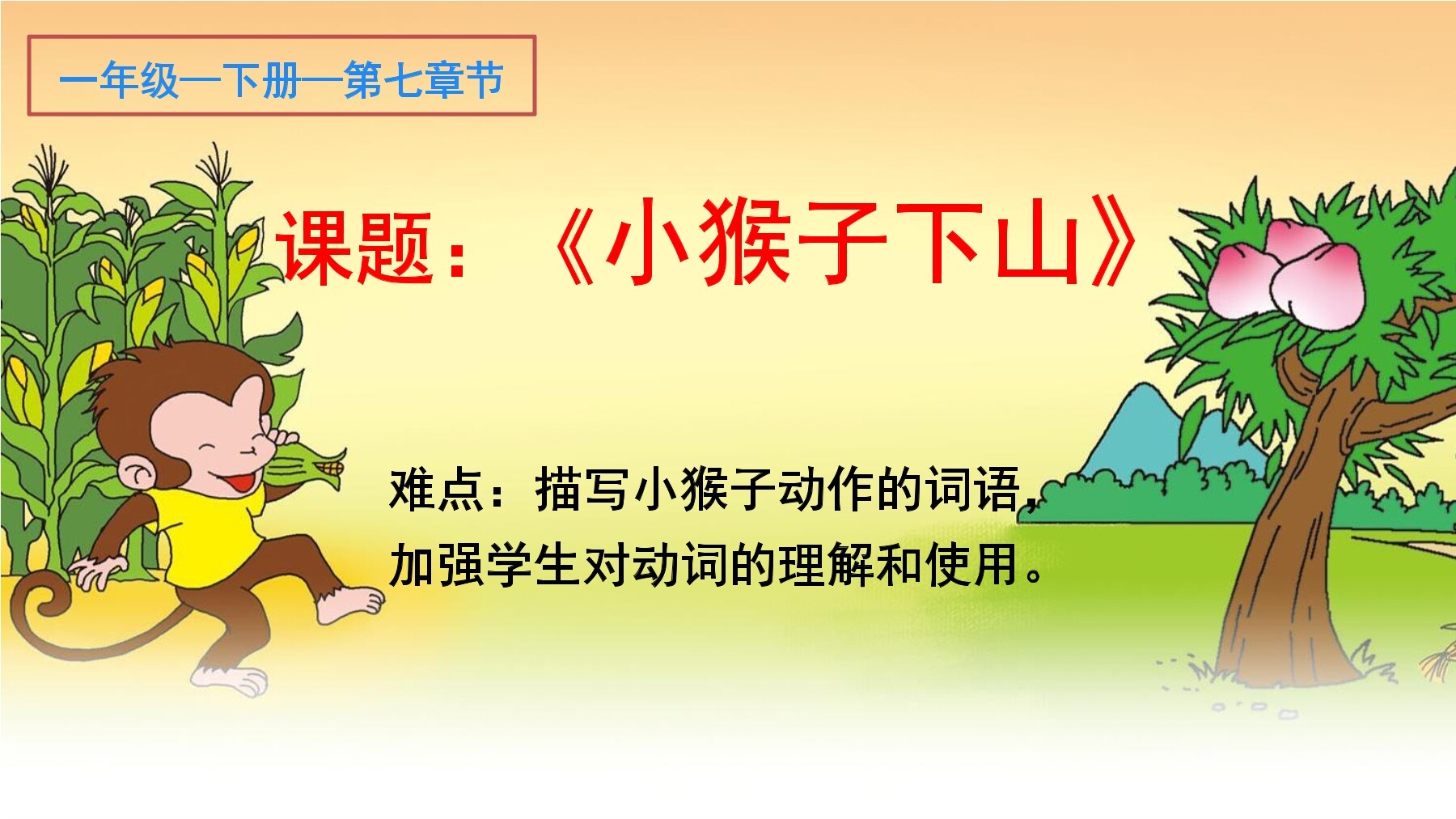 一年级—下册—第七章节

课题：《小猴子下山》

难点：描写小猴子动作的词语，加强学生对动词的理解和使用。